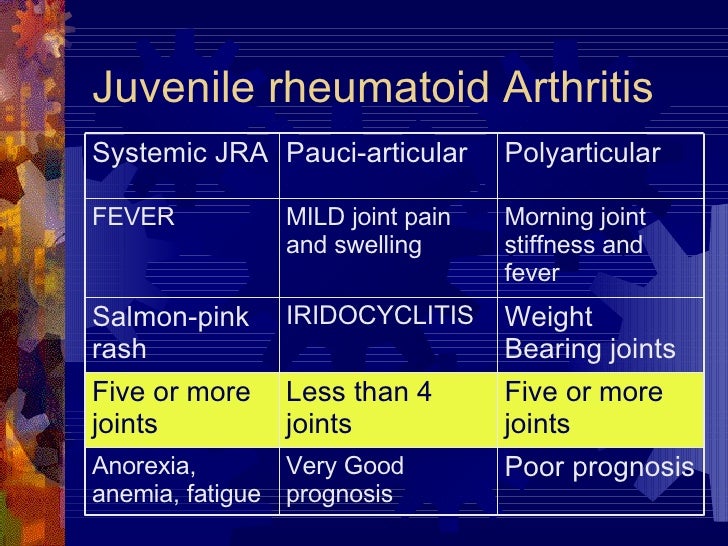 Juvenile rheumatoid Arthritis

| Systemic JRA | Pauci-articular | Polyarticular |
|---|---|---|
| FEVER | MILD joint pain and swelling | Morning joint stiffness and fever |
| Salmon-pink rash | IRIDOCYCLITIS | Weight Bearing joints |
| Five or more joints | Less than 4 joints | Five or more joints |
| Anorexia, anemia, fatigue | Very Good prognosis | Poor prognosis |